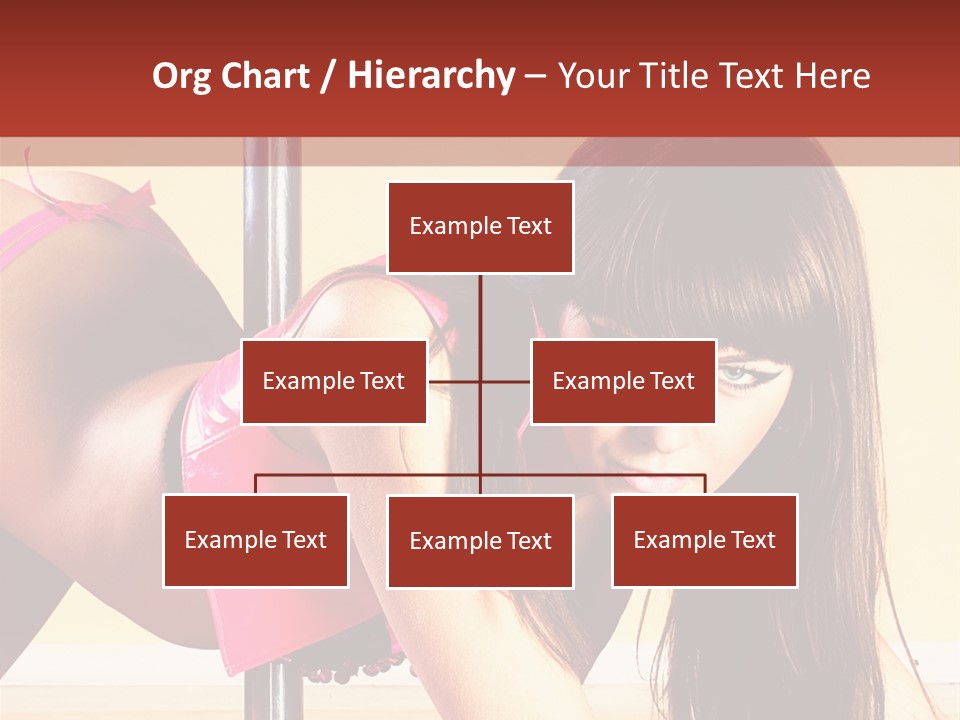 Org Chart / Hierarchy – Your Title Text Here

Example Text

Example Text

Example Text

Example Text

Example Text

Example Text